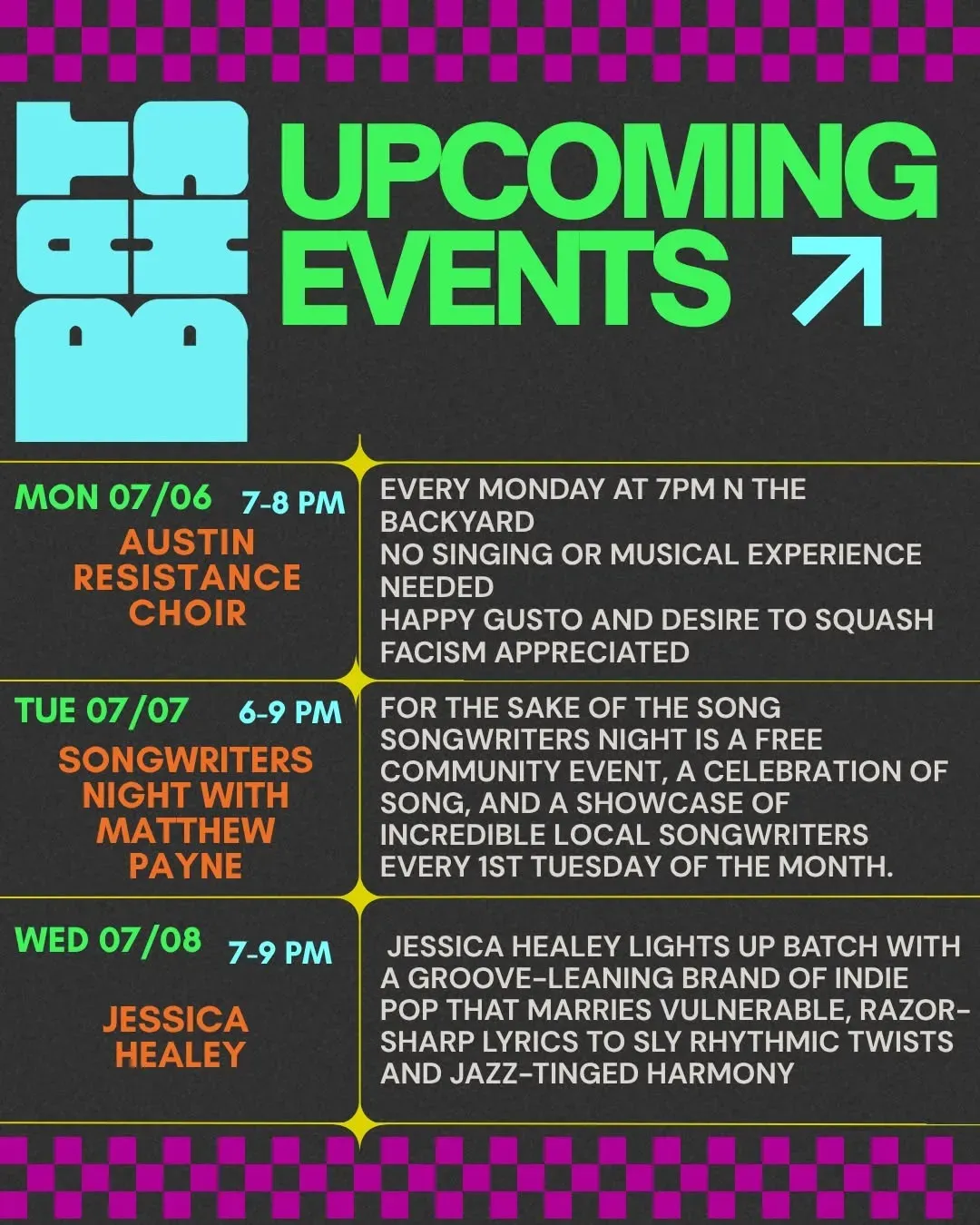 BATCH

UPCOMING EVENTS ↗

MON 07/06 7-8 PM
AUSTIN RESISTANCE CHOIR

EVERY MONDAY AT 7PM N THE BACKYARD
NO SINGING OR MUSICAL EXPERIENCE NEEDED
HAPPY GUSTO AND DESIRE TO SQUASH FACISM APPRECIATED

TUE 07/07 6-9 PM
SONGWRITERS NIGHT WITH MATTHEW PAYNE

FOR THE SAKE OF THE SONG SONGWRITERS NIGHT IS A FREE COMMUNITY EVENT, A CELEBRATION OF SONG, AND A SHOWCASE OF INCREDIBLE LOCAL SONGWRITERS EVERY 1ST TUESDAY OF THE MONTH.

WED 07/08 7-9 PM
JESSICA HEALEY

JESSICA HEALEY LIGHTS UP BATCH WITH A GROOVE-LEANING BRAND OF INDIE POP THAT MARRIES VULNERABLE, RAZOR-SHARP LYRICS TO SLY RHYTHMIC TWISTS AND JAZZ-TINGED HARMONY